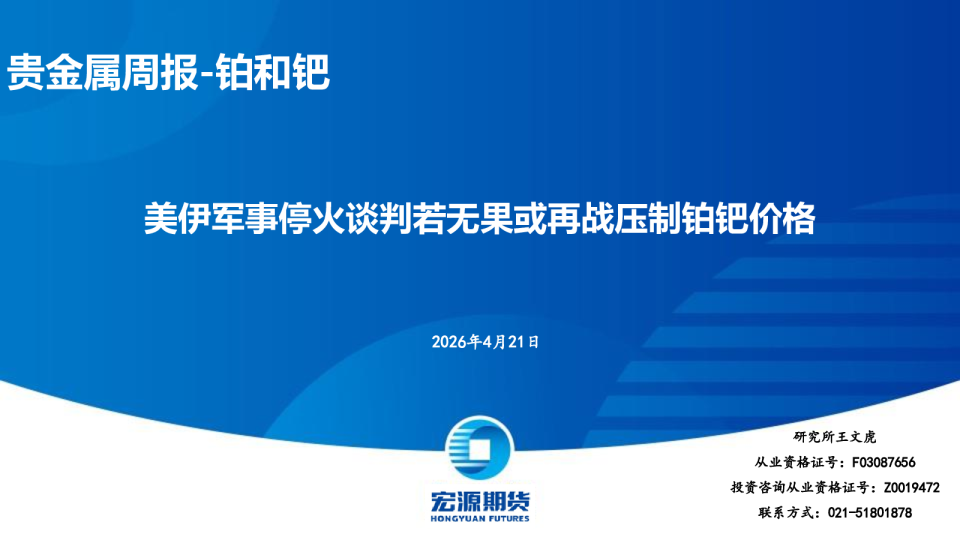 贵金属周报-铂和钯

美伊军事停火谈判若无果或再战压制铂钯价格

2026年4月21日

宏源期货
HONGYUAN FUTURES

研究所王文虎
从业资格证号：F03087656
投资咨询从业资格证号：Z0019472
联系方式：021-51801878